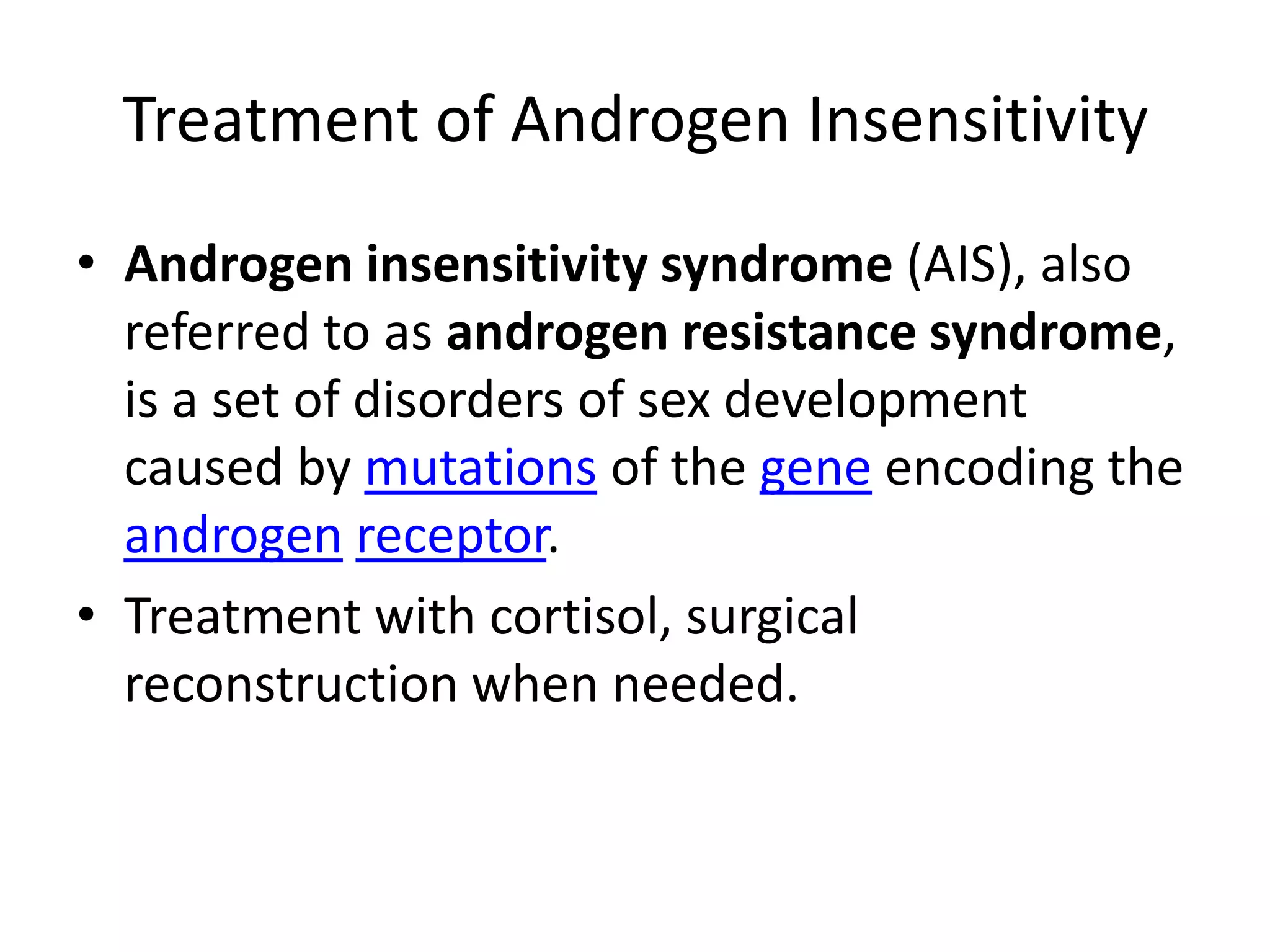 Treatment of Androgen Insensitivity

• Androgen insensitivity syndrome (AIS), also referred to as androgen resistance syndrome, is a set of disorders of sex development caused by mutations of the gene encoding the androgen receptor.

• Treatment with cortisol, surgical reconstruction when needed.